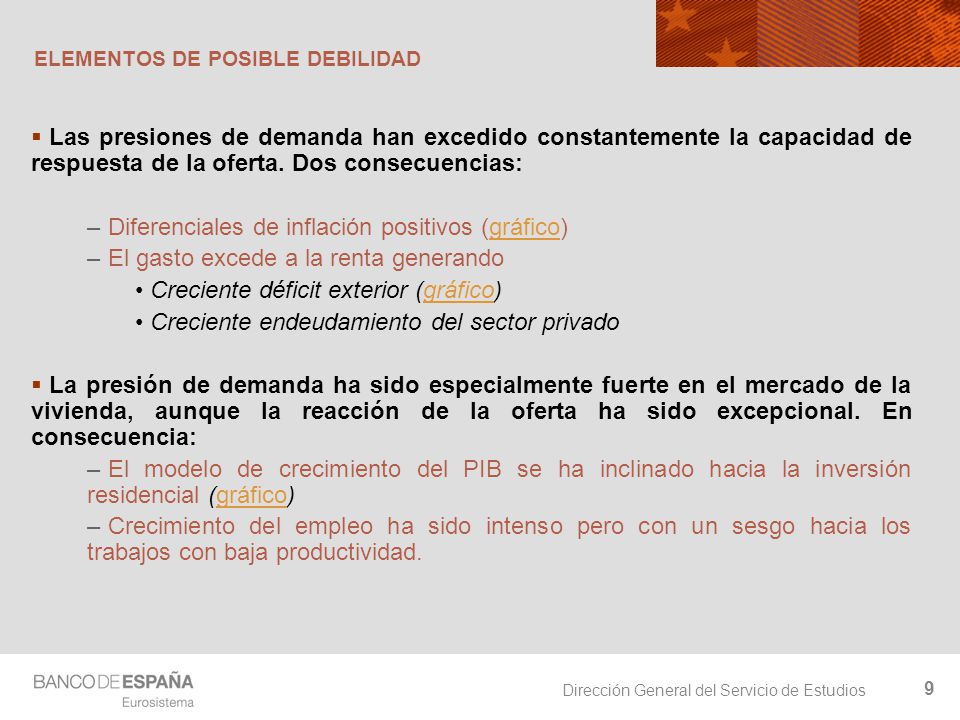 ELEMENTOS DE POSIBLE DEBILIDAD

▪ Las presiones de demanda han excedido constantemente la capacidad de respuesta de la oferta. Dos consecuencias:

– Diferenciales de inflación positivos (gráfico)
– El gasto excede a la renta generando
• Creciente déficit exterior (gráfico)
• Creciente endeudamiento del sector privado

▪ La presión de demanda ha sido especialmente fuerte en el mercado de la vivienda, aunque la reacción de la oferta ha sido excepcional. En consecuencia:
– El modelo de crecimiento del PIB se ha inclinado hacia la inversión residencial (gráfico)
– Crecimiento del empleo ha sido intenso pero con un sesgo hacia los trabajos con baja productividad.

BANCO DE ESPAÑA
Eurosistema

Dirección General del Servicio de Estudios

9